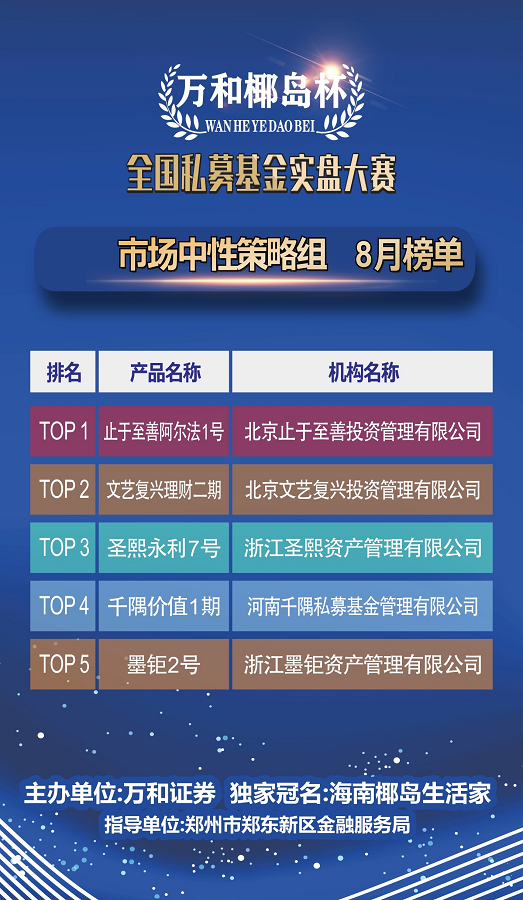 万和椰岛杯
WAN HE YE DAO BEI

全国私募基金实盘大赛

市场中性策略组 8月榜单

| 排名 | 产品名称 | 机构名称 |
|---|---|---|
| TOP 1 | 止于至善阿尔法1号 | 北京止于至善投资管理有限公司 |
| TOP 2 | 文艺复兴理财二期 | 北京文艺复兴投资管理有限公司 |
| TOP 3 | 圣熙永利7号 | 浙江圣熙资产管理有限公司 |
| TOP 4 | 千隅价值1期 | 河南千隅私募基金管理有限公司 |
| TOP 5 | 墨钜2号 | 浙江墨钜资产管理有限公司 |

主办单位:万和证券 独家冠名:海南椰岛生活家
指导单位:郑州市郑东新区金融服务局